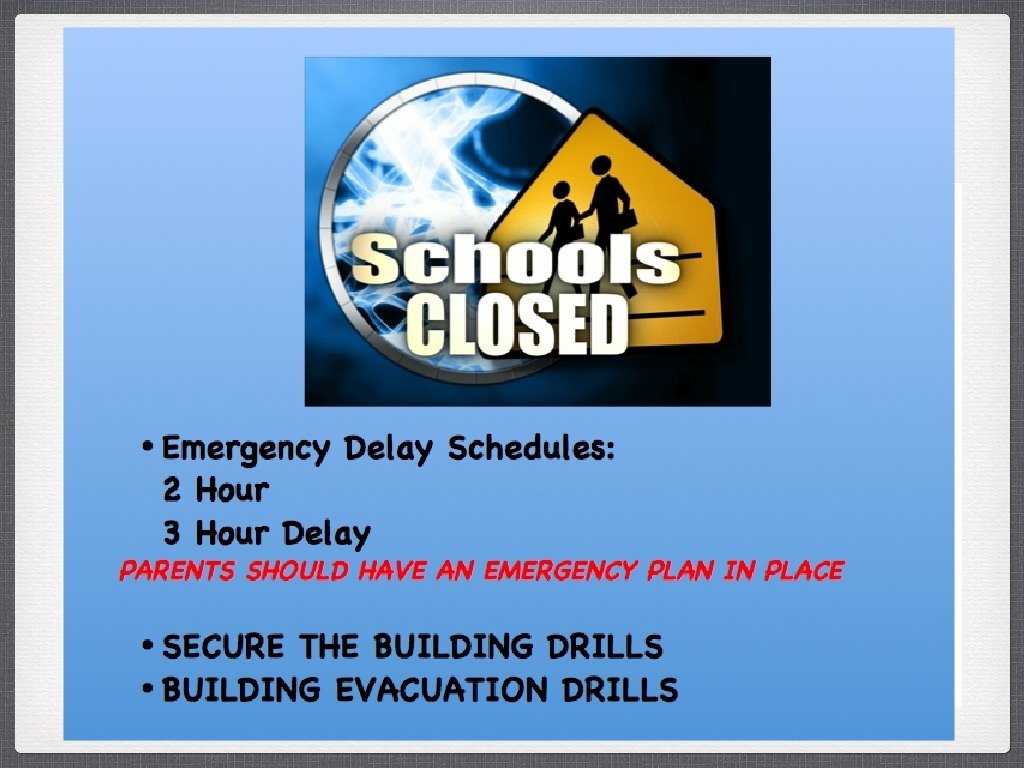 Schools CLOSED

• Emergency Delay Schedules:
2 Hour
3 Hour Delay
PARENTS SHOULD HAVE AN EMERGENCY PLAN IN PLACE

• SECURE THE BUILDING DRILLS
• BUILDING EVACUATION DRILLS